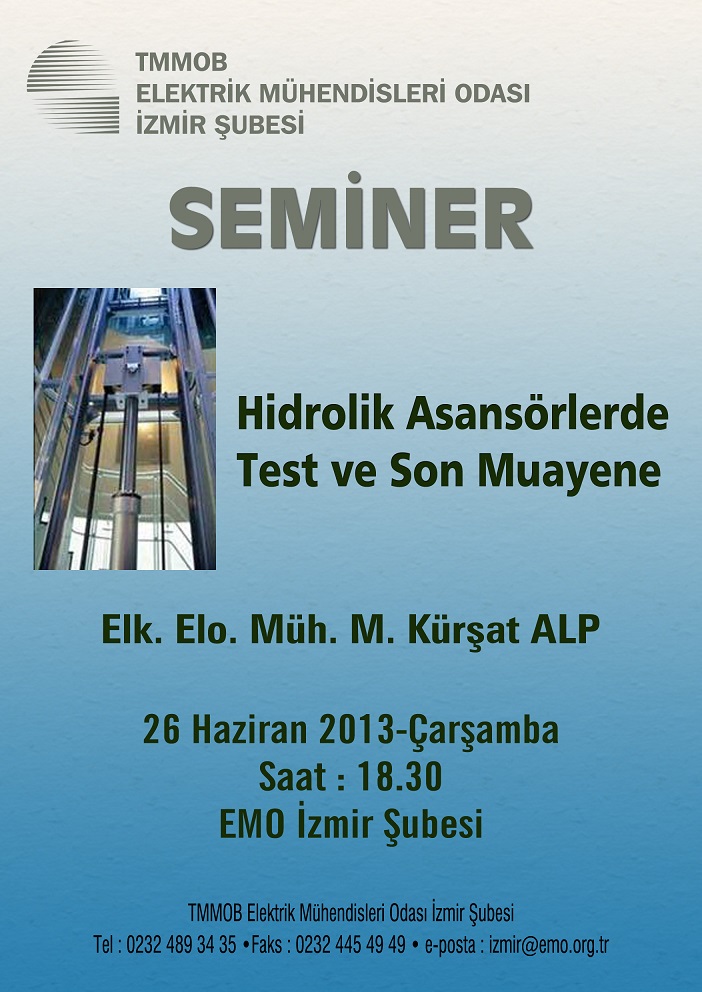 TMMOB
ELEKTRİK MÜHENDİSLERİ ODASI
İZMİR ŞUBESİ

SEMİNER

Hidrolik Asansörlerde
Test ve Son Muayene

Elk. Elo. Müh. M. Kürşat ALP

26 Haziran 2013-Çarşamba
Saat : 18.30
EMO İzmir Şubesi

TMMOB Elektrik Mühendisleri Odası İzmir Şubesi
Tel : 0232 489 34 35 •Faks : 0232 445 49 49 • e-posta : izmir@emo.org.tr